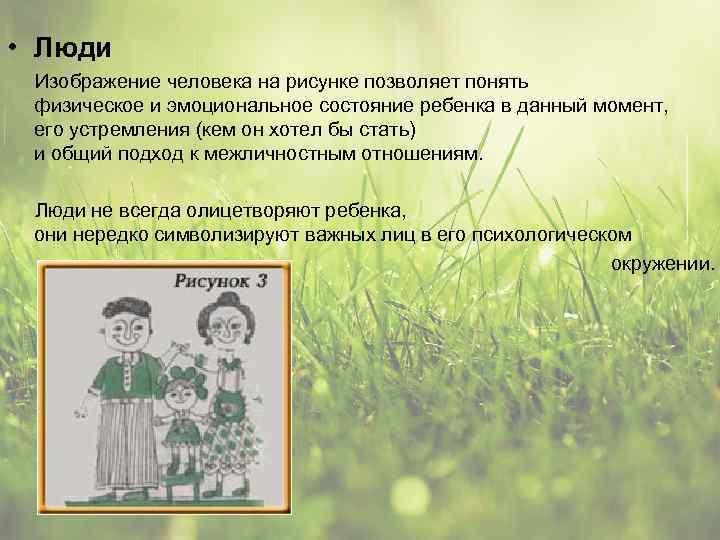 • Люди

Изображение человека на рисунке позволяет понять физическое и эмоциональное состояние ребенка в данный момент, его устремления (кем он хотел бы стать) и общий подход к межличностным отношениям.

Люди не всегда олицетворяют ребенка, они нередко символизируют важных лиц в его психологическом окружении.

Рисунок 3